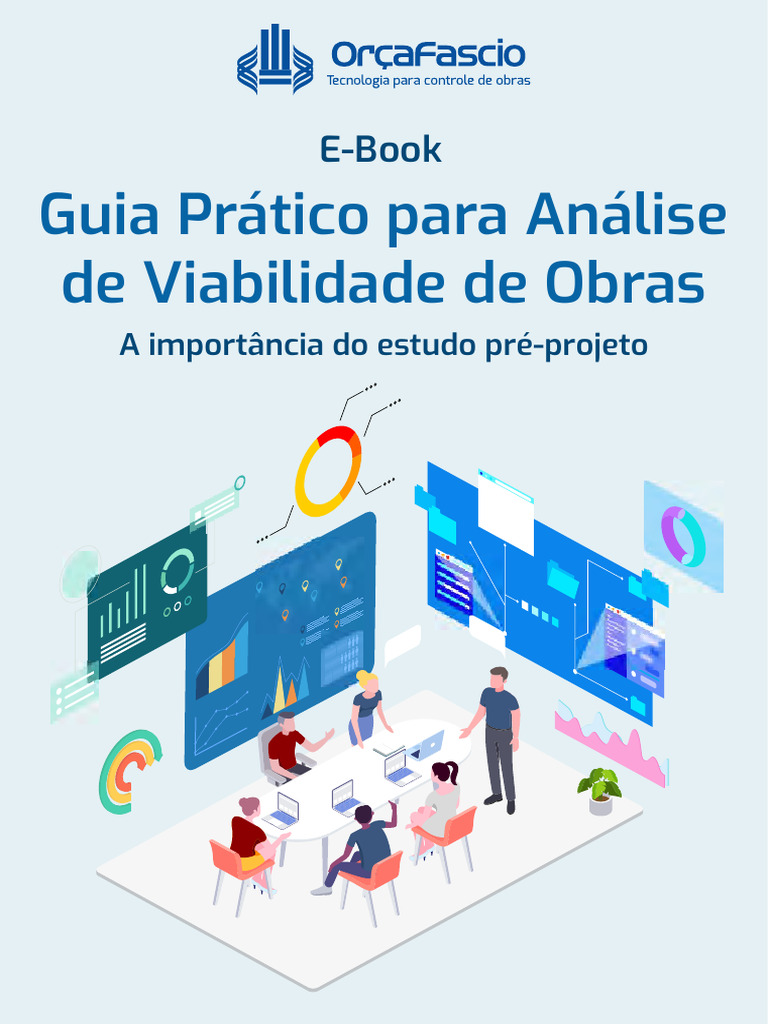 OrçaFascio
Tecnologia para controle de obras

E-Book

Guia Prático para Análise de Viabilidade de Obras

A importância do estudo pré-projeto